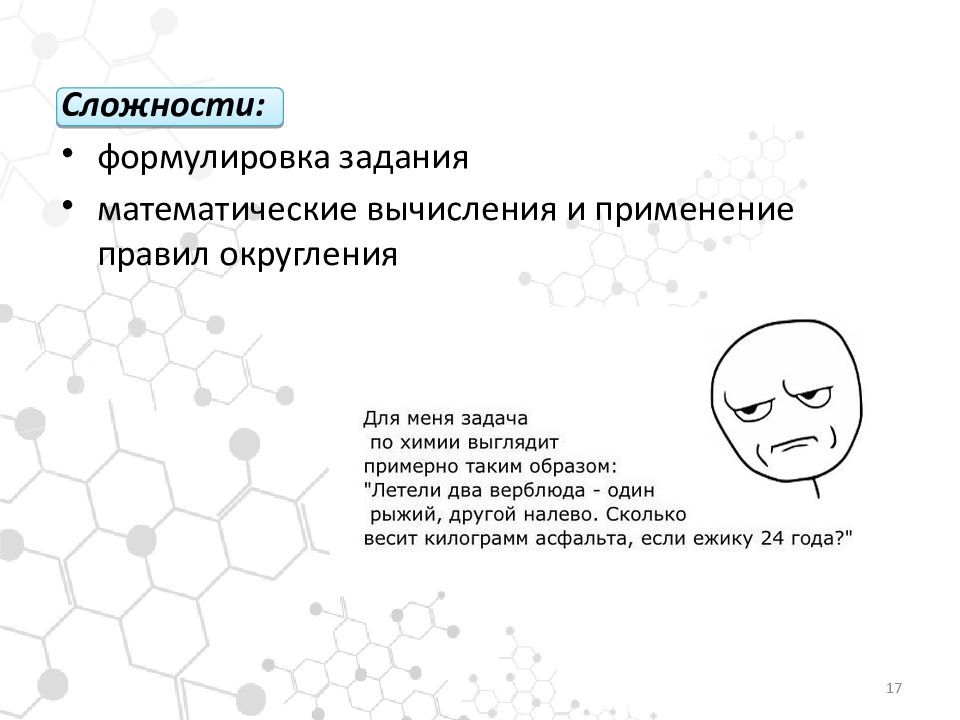 Сложности:

• формулировка задания
• математические вычисления и применение правил округления

Для меня задача по химии выглядит примерно таким образом: "Летели два верблюда - один рыжий, другой налево. Сколько весит килограмм асфальта, если ежику 24 года?"

17